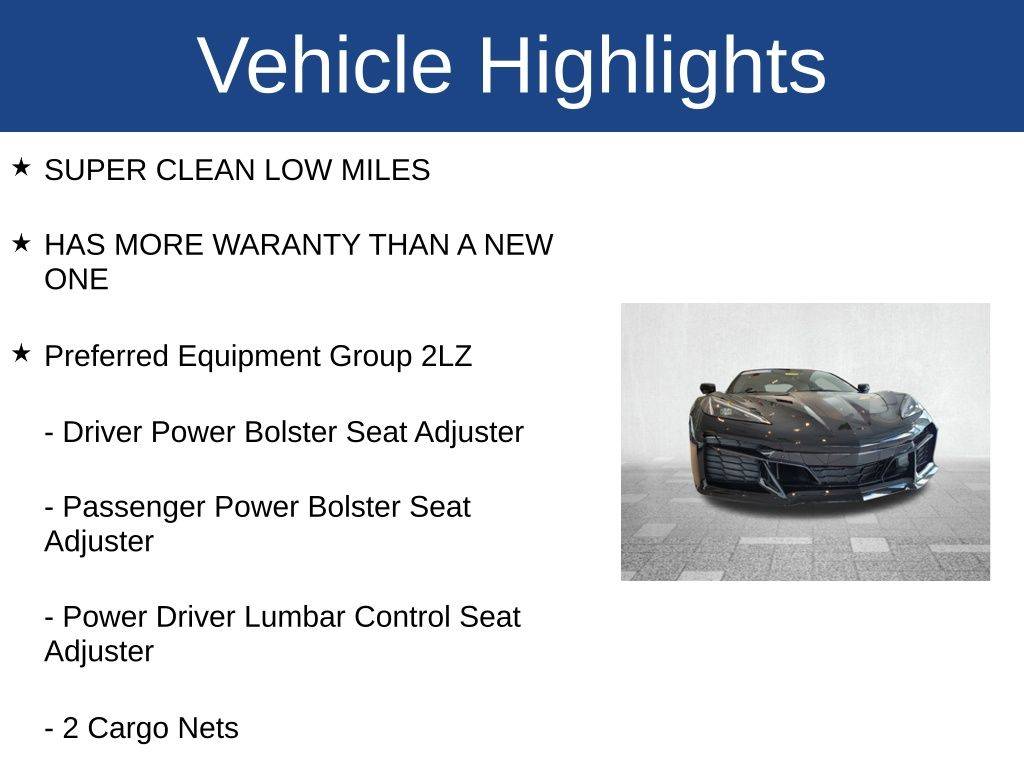 Vehicle Highlights

★ SUPER CLEAN LOW MILES

★ HAS MORE WARANTY THAN A NEW ONE

★ Preferred Equipment Group 2LZ

- Driver Power Bolster Seat Adjuster

- Passenger Power Bolster Seat Adjuster

- Power Driver Lumbar Control Seat Adjuster

- 2 Cargo Nets